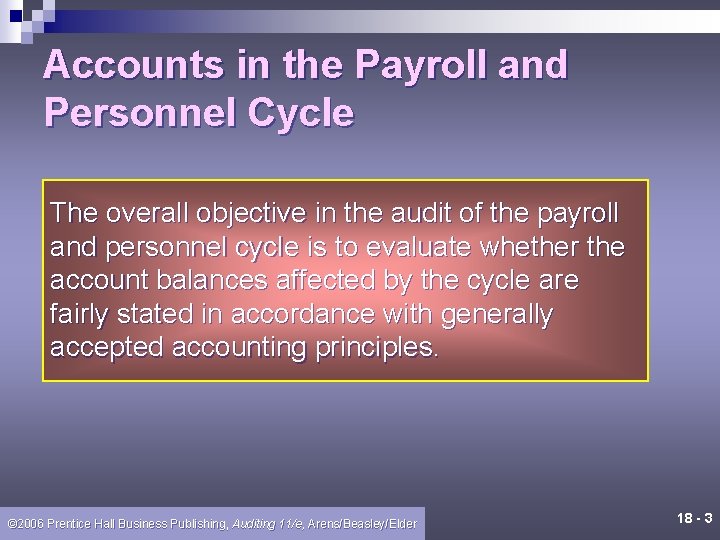 Accounts in the Payroll and Personnel Cycle

The overall objective in the audit of the payroll and personnel cycle is to evaluate whether the account balances affected by the cycle are fairly stated in accordance with generally accepted accounting principles.

©2006 Prentice Hall Business Publishing, Auditing 11/e, Arens/Beasley/Elder

18 - 3